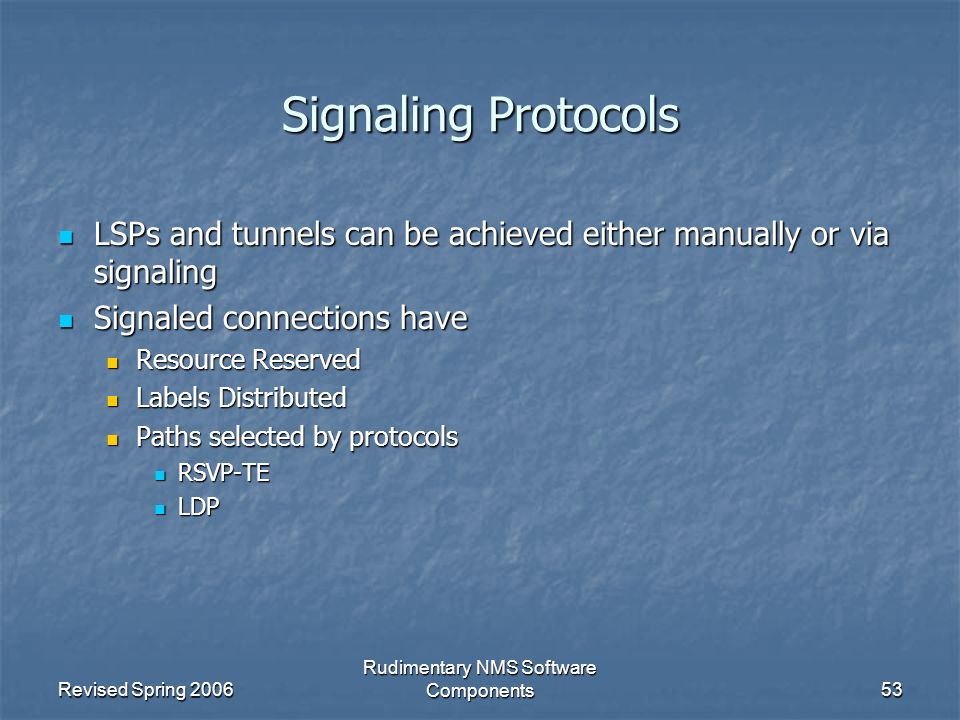 Signaling Protocols

- LSPs and tunnels can be achieved either manually or via signaling
- Signaled connections have
  - Resource Reserved
  - Labels Distributed
  - Paths selected by protocols
    - RSVP-TE
    - LDP

Revised Spring 2006

Rudimentary NMS Software Components

53